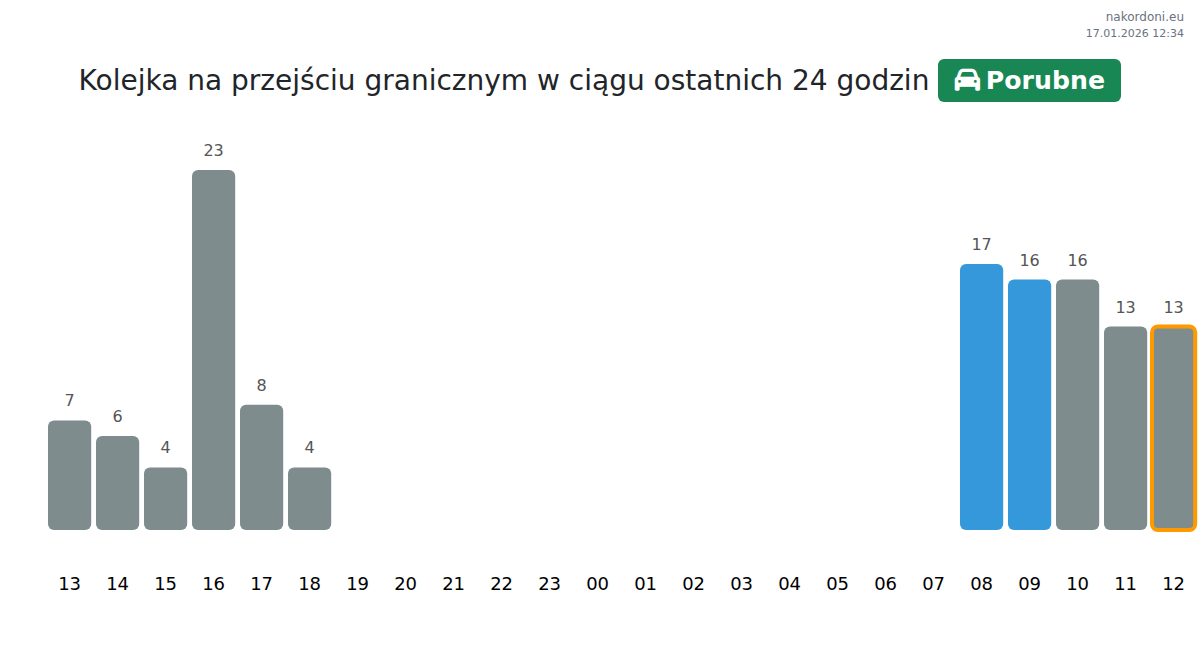 nakordoni.eu
17.01.2026 12:34

Kolejka na przejściu granicznym w ciągu ostatnich 24 godzin Porubne

7 6 4 23 8 4 17 16 16 13 13

13 14 15 16 17 18 19 20 21 22 23 00 01 02 03 04 05 06 07 08 09 10 11 12